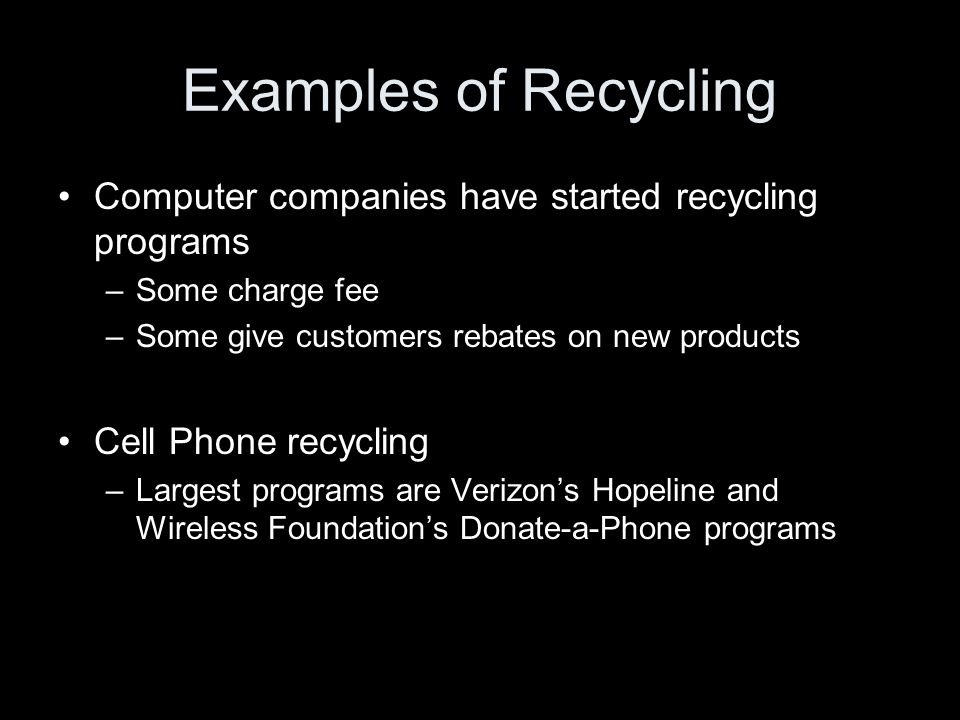 Examples of Recycling

• Computer companies have started recycling programs
  – Some charge fee
  – Some give customers rebates on new products

• Cell Phone recycling
  – Largest programs are Verizon’s Hopeline and Wireless Foundation’s Donate-a-Phone programs